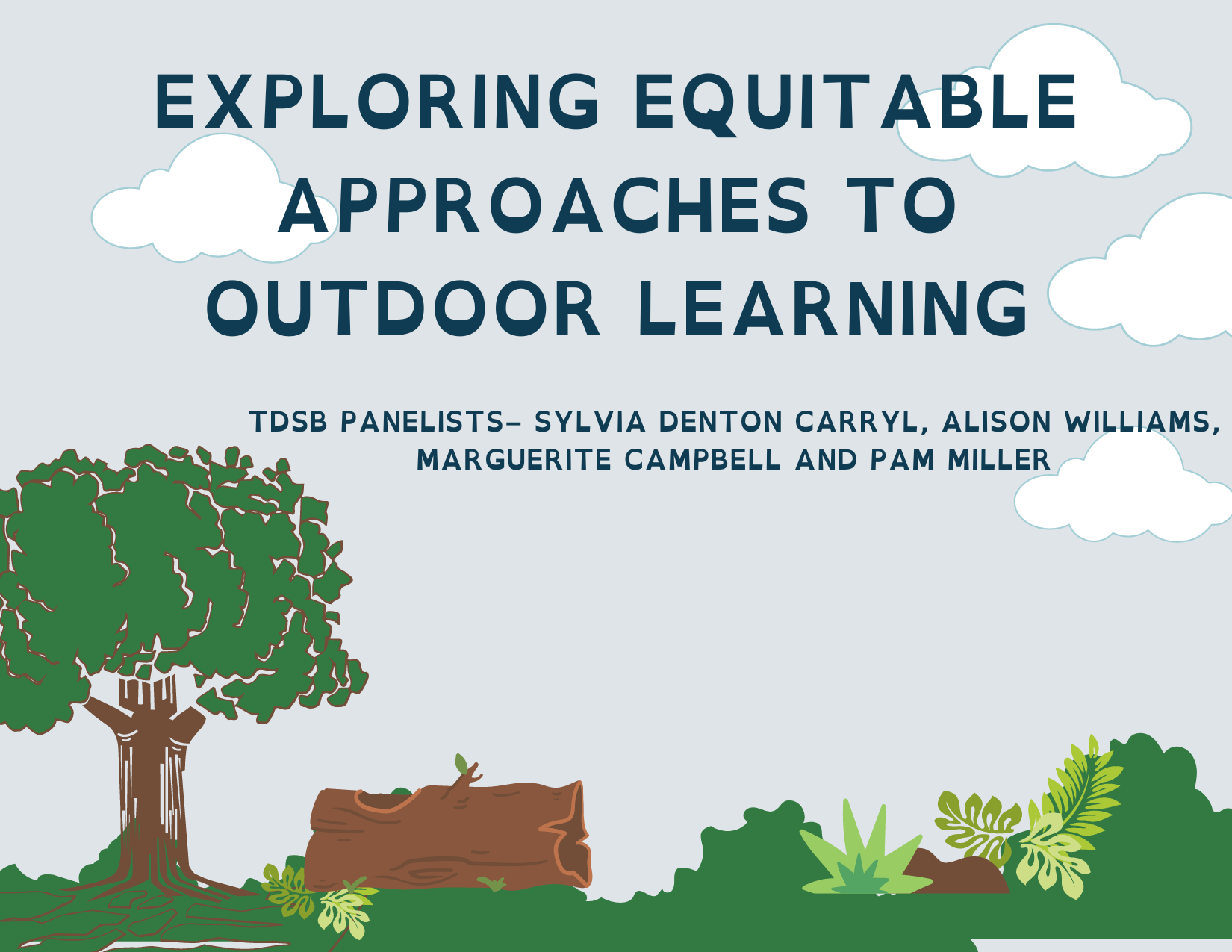 EXPLORING EQUITABLE APPROACHES TO OUTDOOR LEARNING

TDSB PANELISTS– SYLVIA DENTON CARRYL, ALISON WILLIAMS, MARGUERITE CAMPBELL AND PAM MILLER